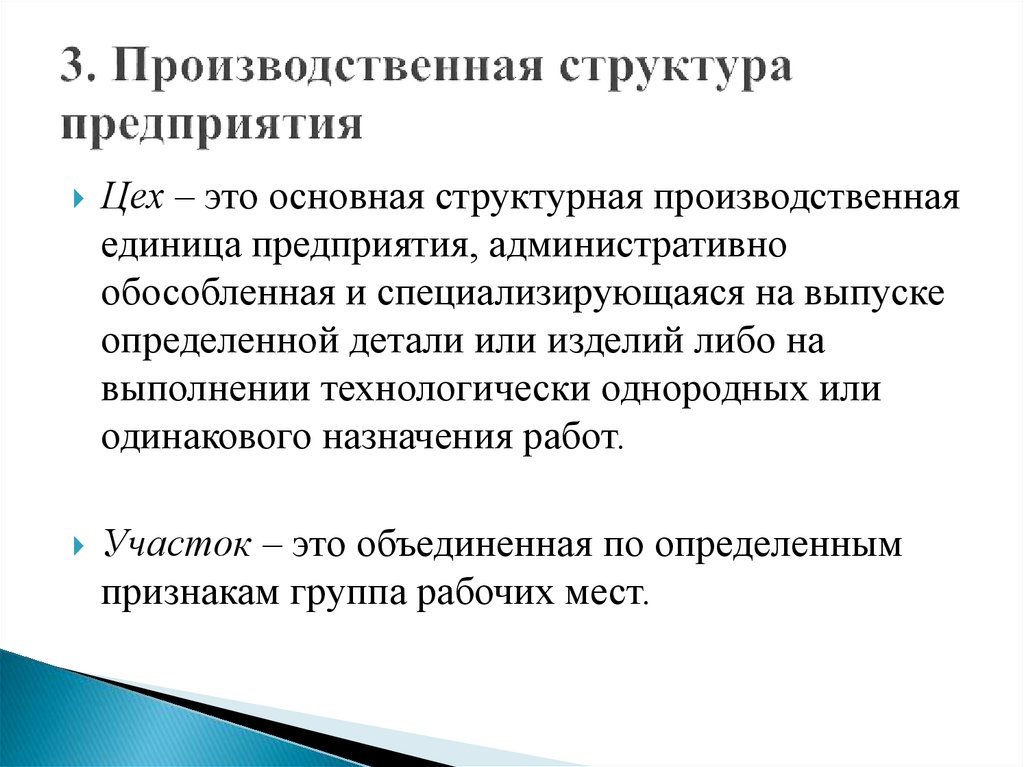 3. Производственная структура предприятия

Цех – это основная структурная производственная единица предприятия, административно обособленная и специализирующаяся на выпуске определенной детали или изделий либо на выполнении технологически однородных или одинакового назначения работ.

Участок – это объединенная по определенным признакам группа рабочих мест.